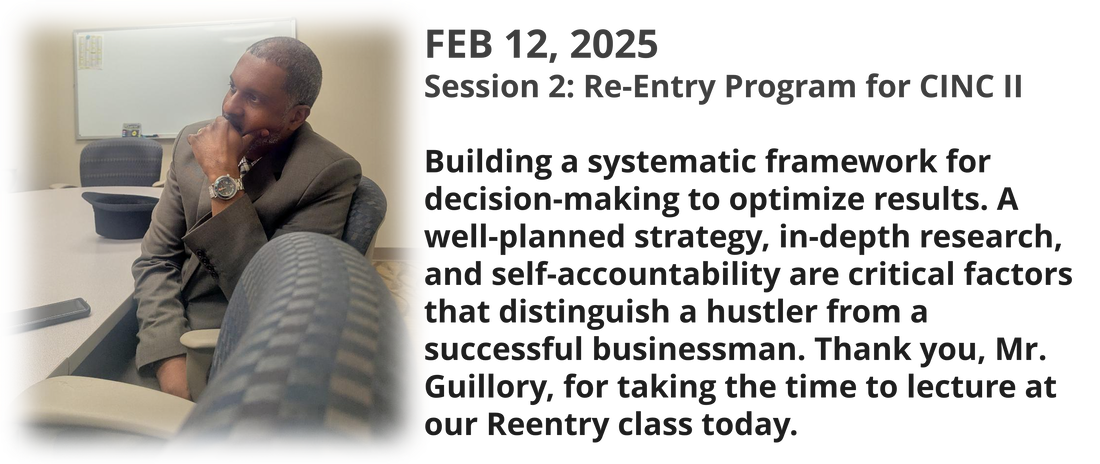 FEB 12, 2025
Session 2: Re-Entry Program for CINC II

Building a systematic framework for decision-making to optimize results. A well-planned strategy, in-depth research, and self-accountability are critical factors that distinguish a hustler from a successful businessman. Thank you, Mr. Guillory, for taking the time to lecture at our Reentry class today.